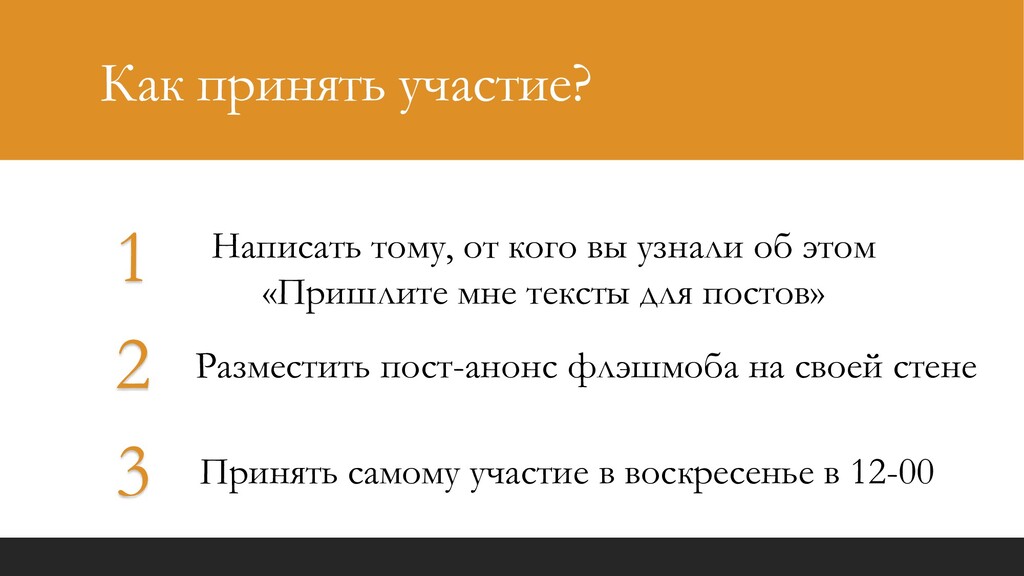 Как принять участие?

1

Написать тому, от кого вы узнали об этом «Пришлите мне тексты для постов»

2

Разместить пост-анонс флэшмоба на своей стене

3

Принять самому участие в воскресенье в 12-00